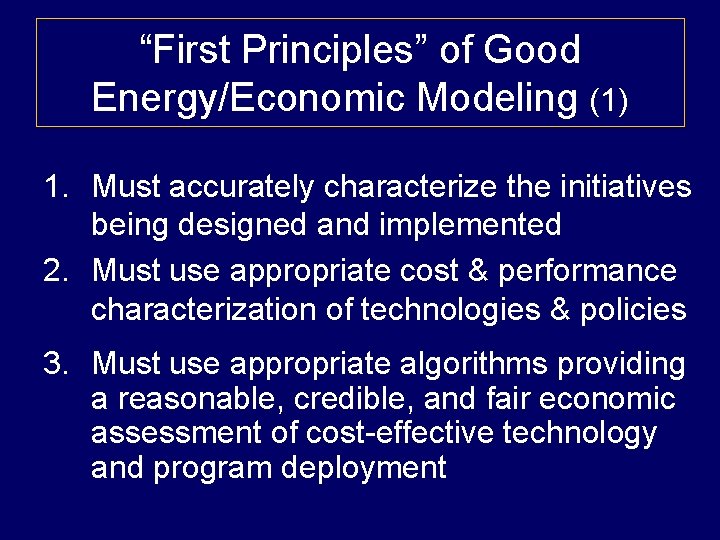 “First Principles” of Good Energy/Economic Modeling (1)

1. Must accurately characterize the initiatives being designed and implemented
2. Must use appropriate cost & performance characterization of technologies & policies
3. Must use appropriate algorithms providing a reasonable, credible, and fair economic assessment of cost-effective technology and program deployment